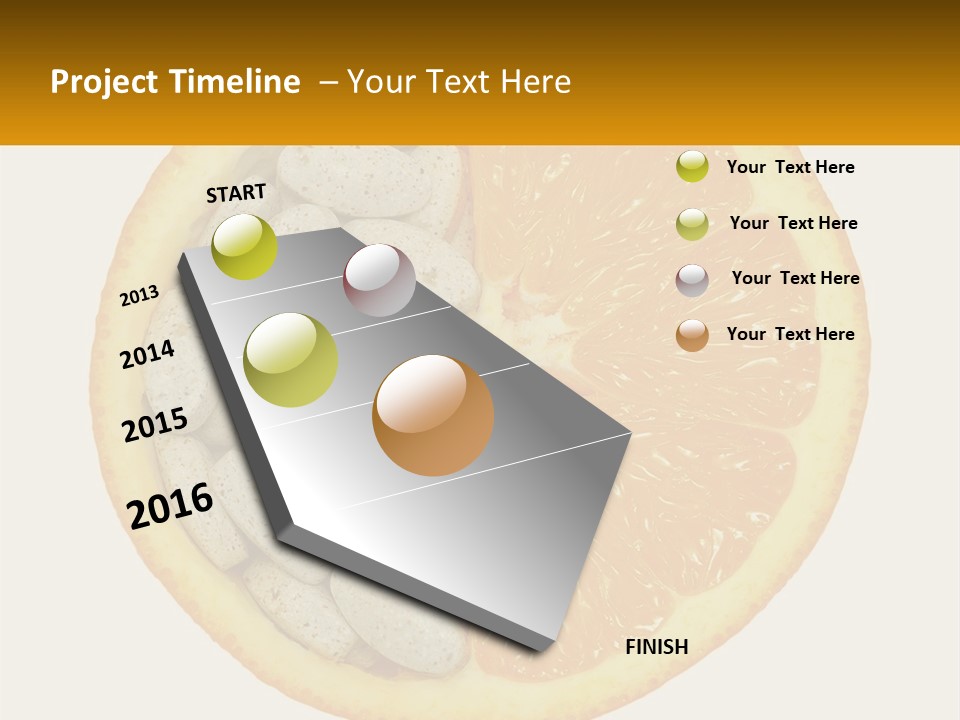 Project Timeline – Your Text Here

START

2013

2014

2015

2016

FINISH

Your Text Here

Your Text Here

Your Text Here

Your Text Here